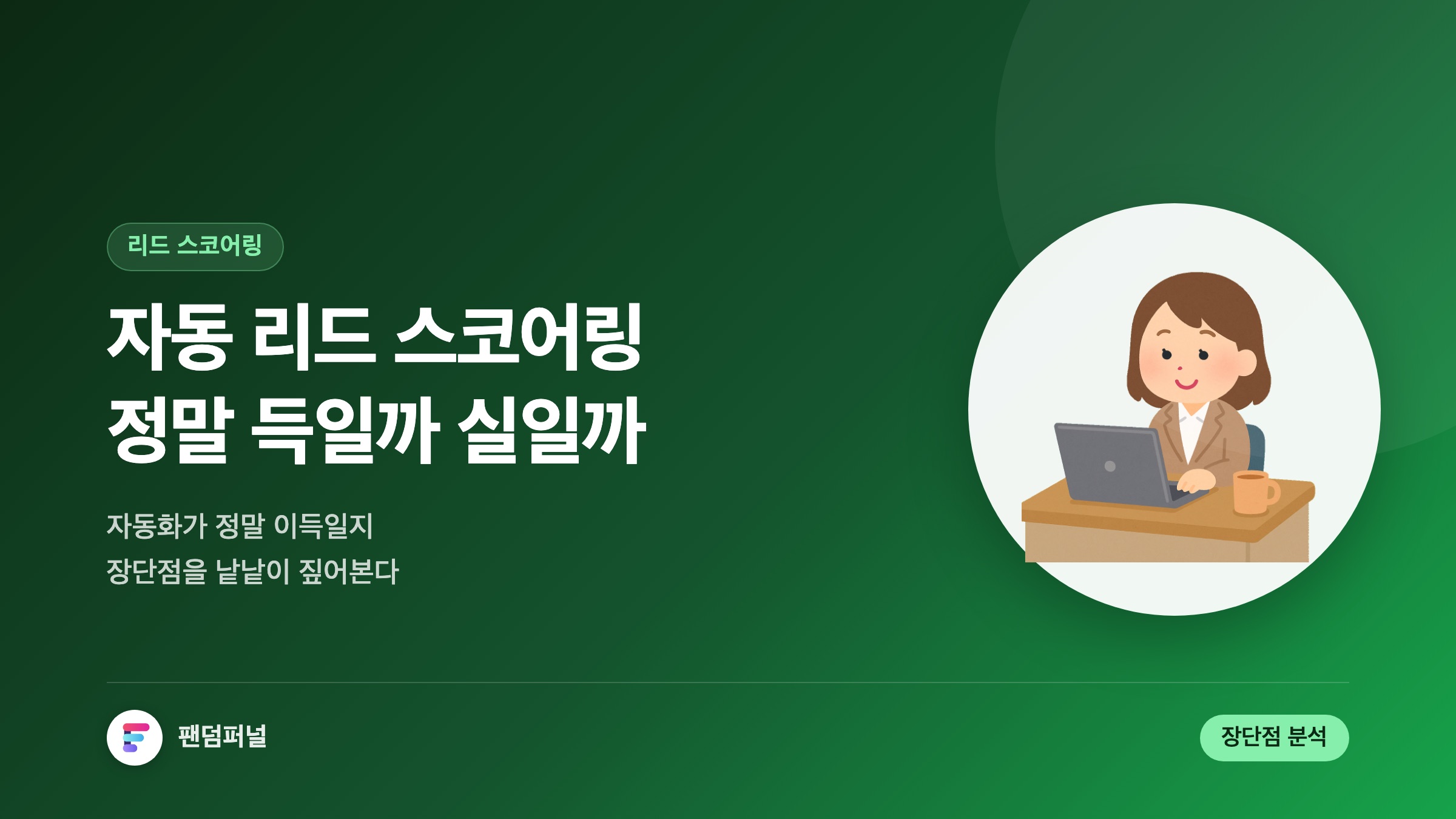 리드 스코어링

자동 리드 스코어링
정말 득일까 실일까

자동화가 정말 이득일지
장단점을 낱낱이 짚어본다

팬덤퍼널

장단점 분석